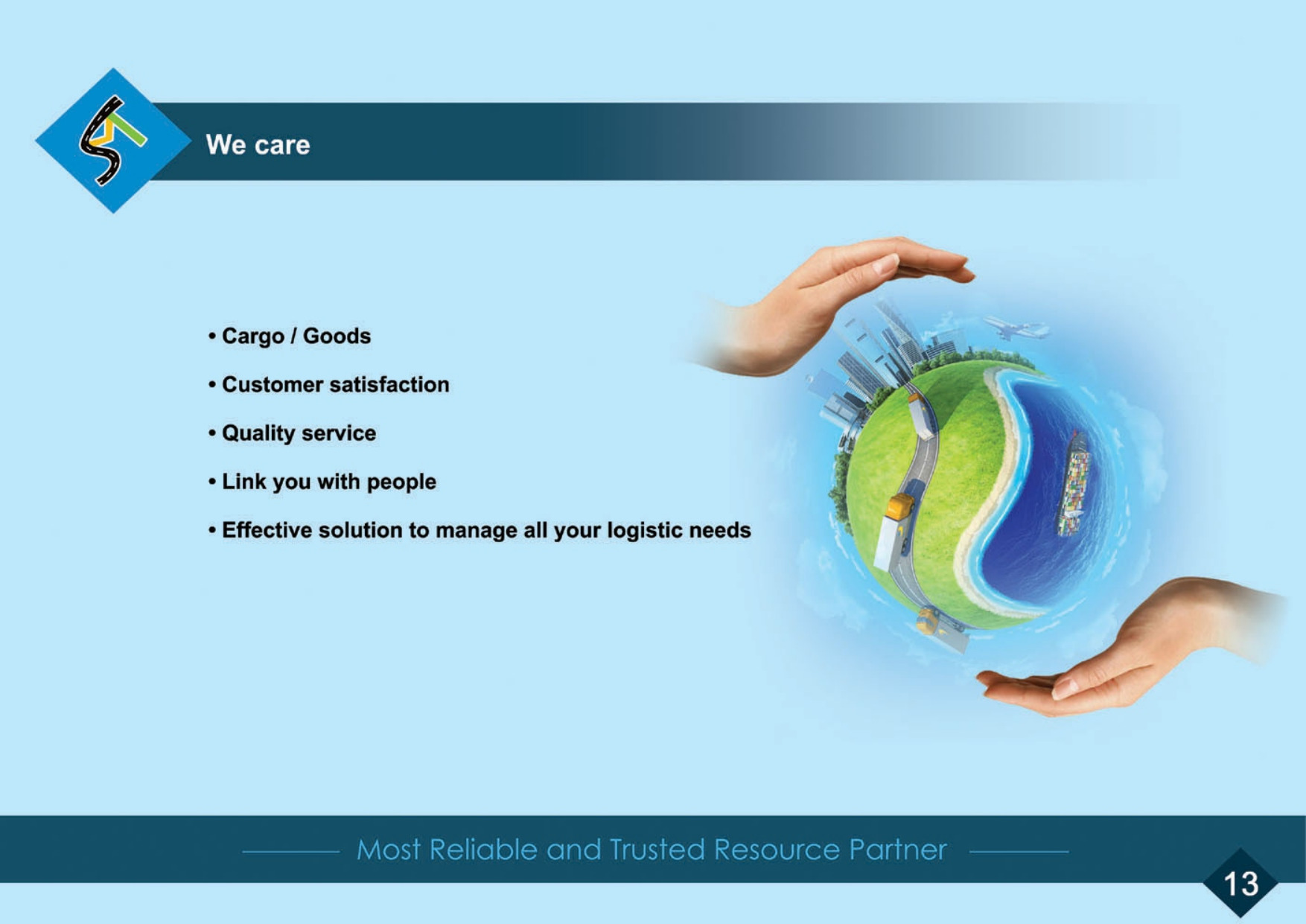 We care

• Cargo / Goods

• Customer satisfaction

• Quality service

• Link you with people

• Effective solution to manage all your logistic needs

Most Reliable and Trusted Resource Partner

13